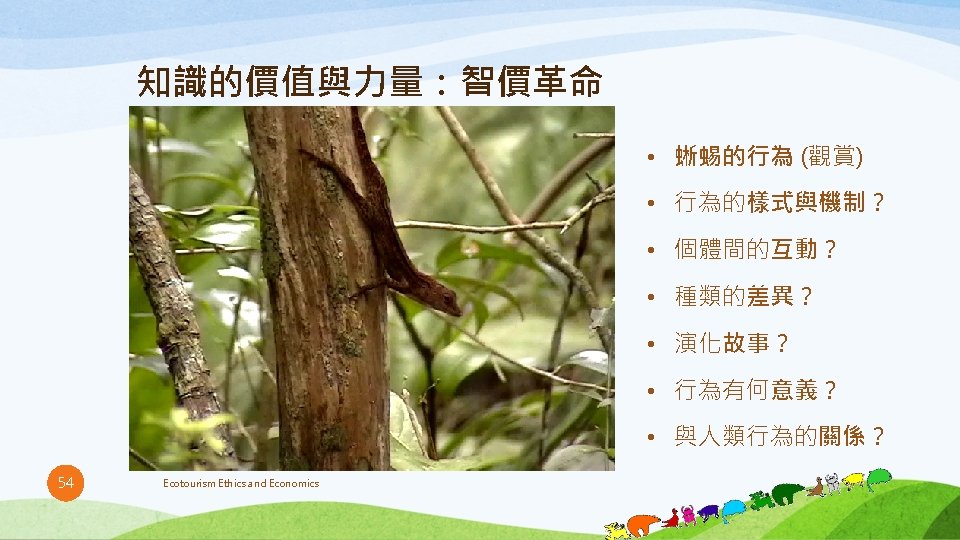 知識的價值與力量：智價革命

• 蜥蜴的行為 (觀賞)
• 行為的樣式與機制？
• 個體間的互動？
• 種類的差異？
• 演化故事？
• 行為有何意義？
• 與人類行為的關係？

54

Ecotourism Ethics and Economics